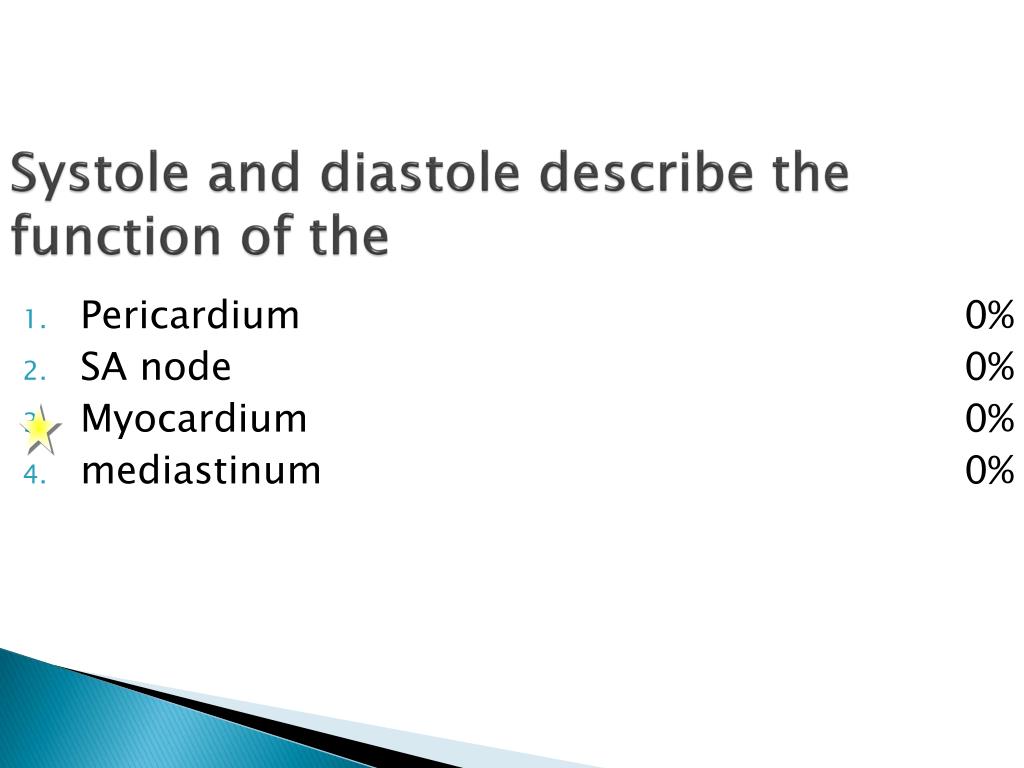 Systole and diastole describe the function of the

1. Pericardium 0%
2. SA node 0%
3. Myocardium 0%
4. mediastinum 0%